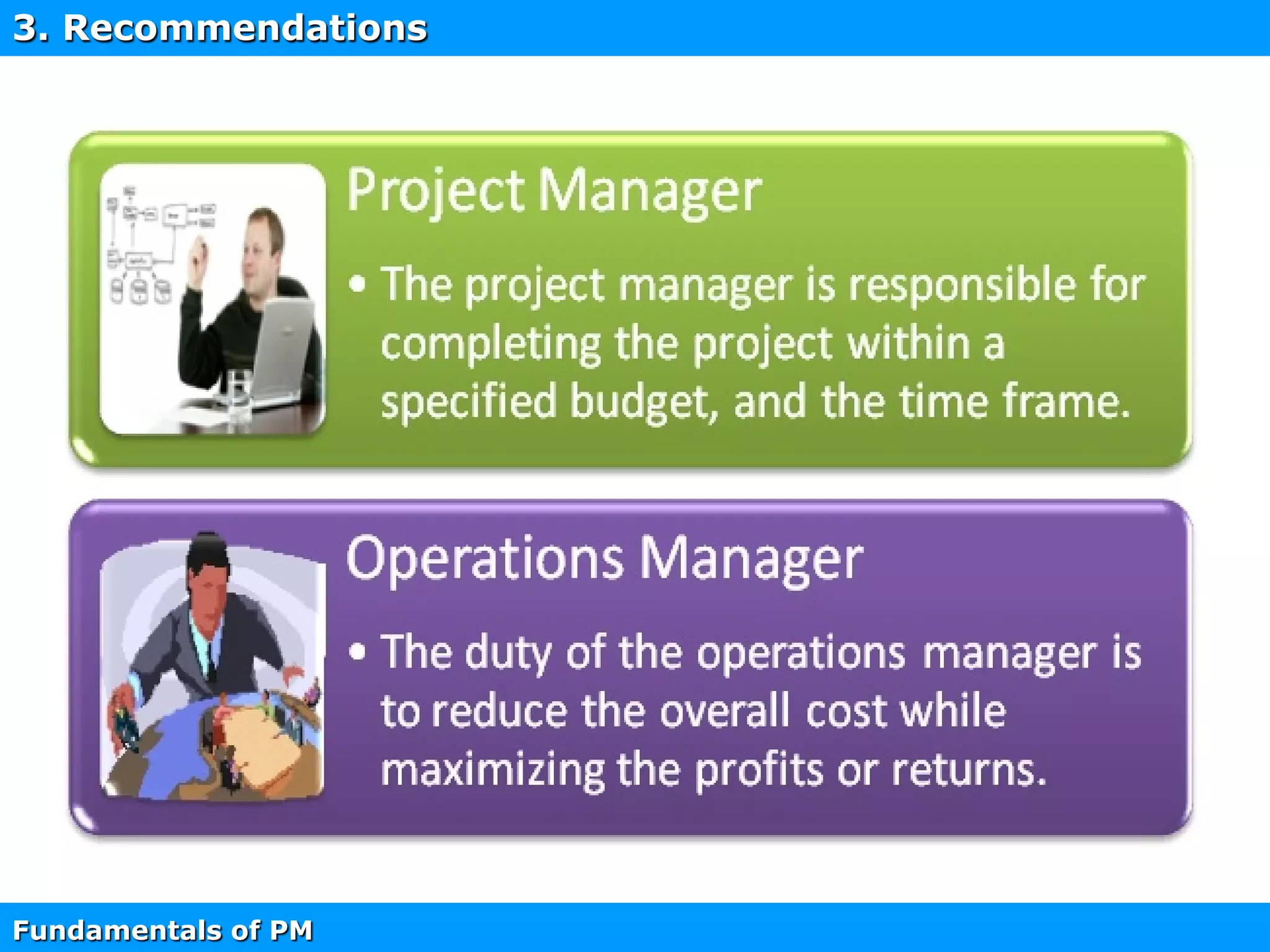 3. Recommendations

Project Manager

• The project manager is responsible for completing the project within a specified budget, and the time frame.

Operations Manager

• The duty of the operations manager is to reduce the overall cost while maximizing the profits or returns.

Fundamentals of PM